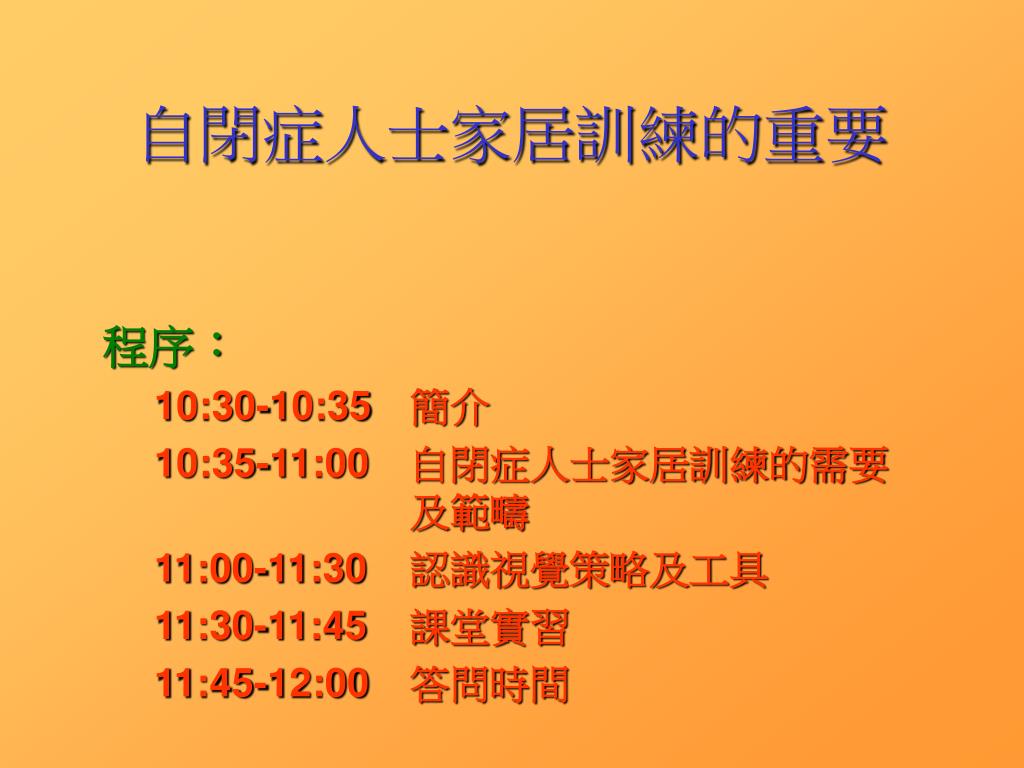 自閉症人士家居訓練的重要

程序：

10:30-10:35 簡介

10:35-11:00 自閉症人士家居訓練的需要及範疇

11:00-11:30 認識視覺策略及工具

11:30-11:45 課堂實習

11:45-12:00 答問時間